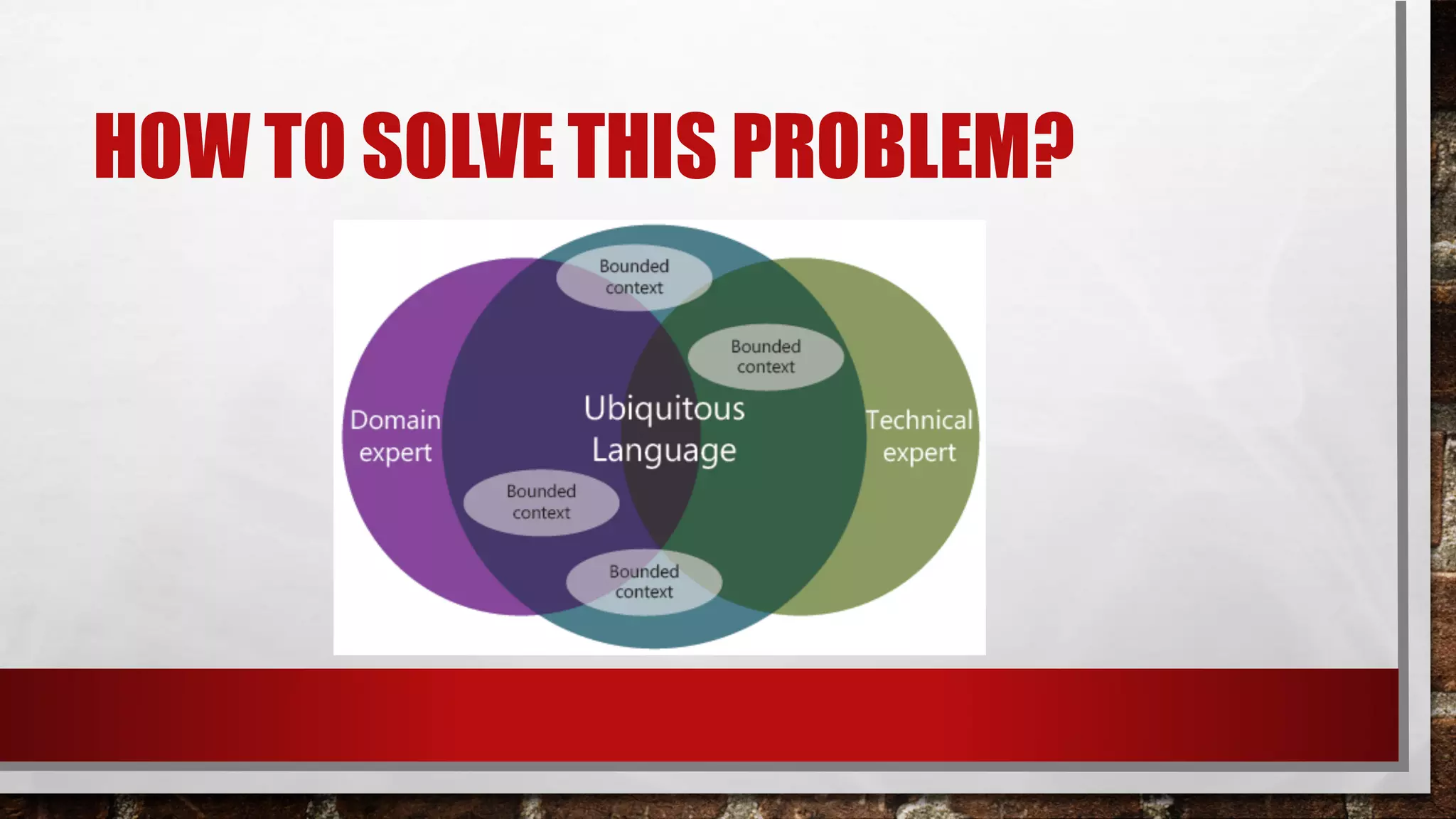 HOW TO SOLVE THIS PROBLEM?

Bounded context

Bounded context

Domain expert

Ubiquitous Language

Technical expert

Bounded context

Bounded context